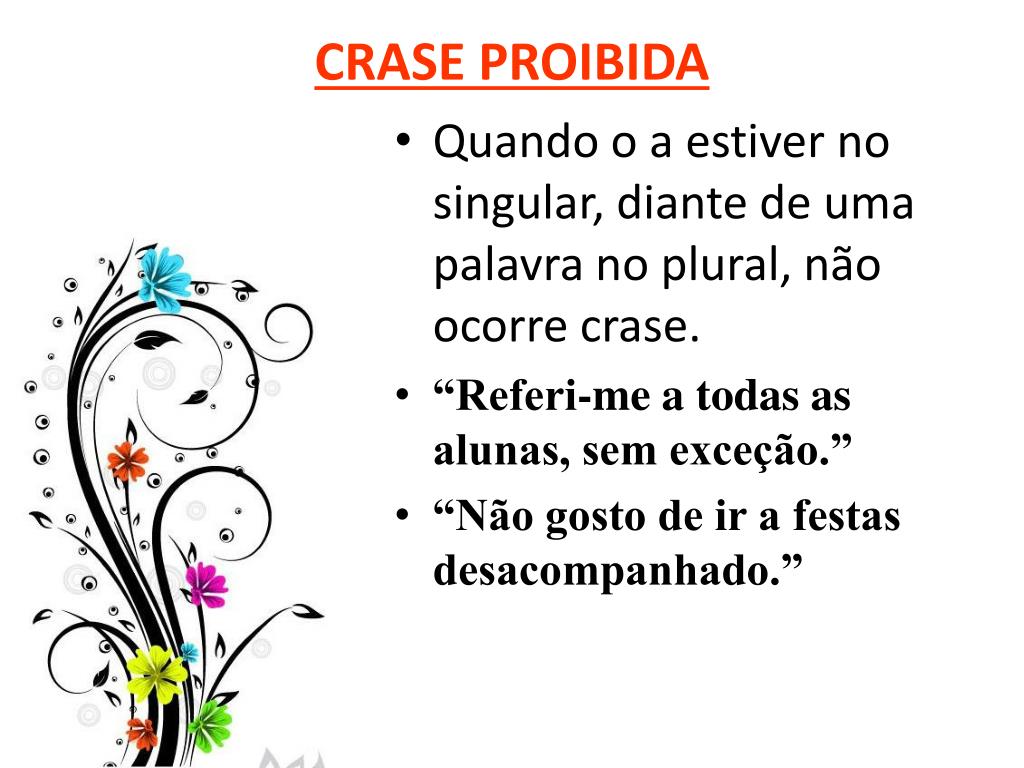 CRASE PROIBIDA

• Quando o a estiver no singular, diante de uma palavra no plural, não ocorre crase.

• “Referi-me a todas as alunas, sem exceção.”

• “Não gosto de ir a festas desacompanhado.”